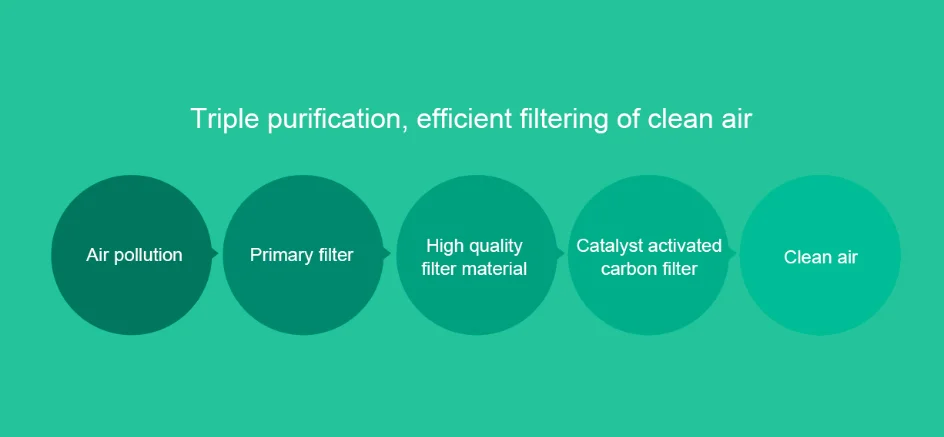 Triple purification, efficient filtering of clean air

Air pollution

Primary filter

High quality filter material

Catalyst activated carbon filter

Clean air